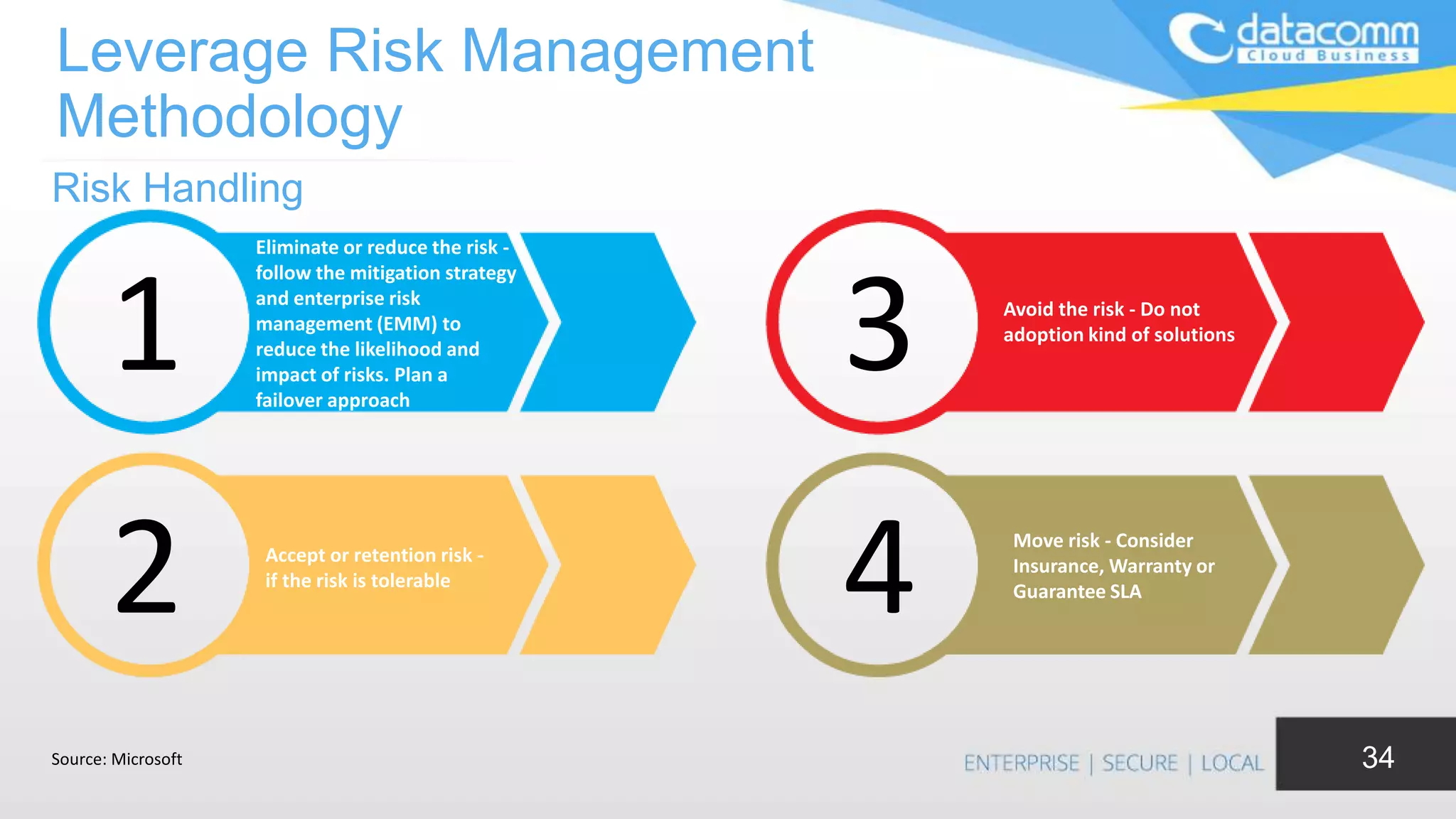 Leverage Risk Management Methodology

datacomm
Cloud Business

Risk Handling

1

Eliminate or reduce the risk - follow the mitigation strategy and enterprise risk management (EMM) to reduce the likelihood and impact of risks. Plan a failover approach

2

Accept or retention risk - if the risk is tolerable

3

Avoid the risk - Do not adoption kind of solutions

4

Move risk - Consider Insurance, Warranty or Guarantee SLA

Source: Microsoft

ENTERPRISE | SECURE | LOCAL

34